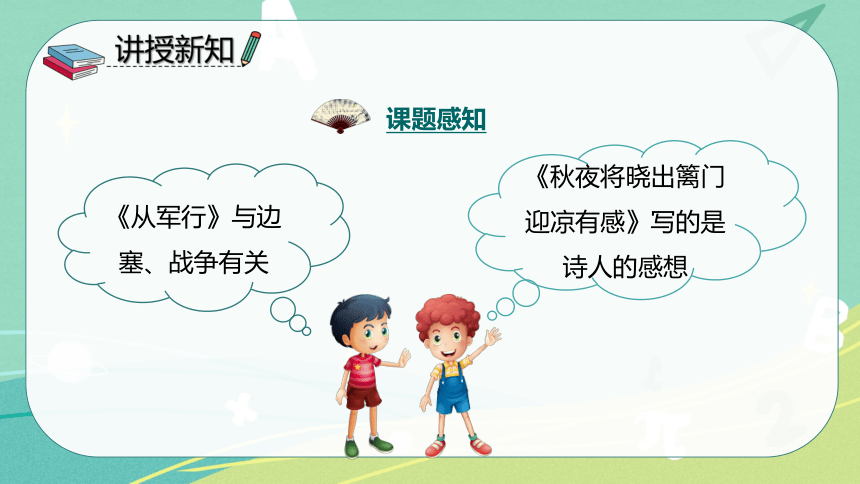 讲授新知

课题感知

《从军行》与边塞、战争有关

《秋夜将晓出篱门迎凉有感》写的是诗人的感想